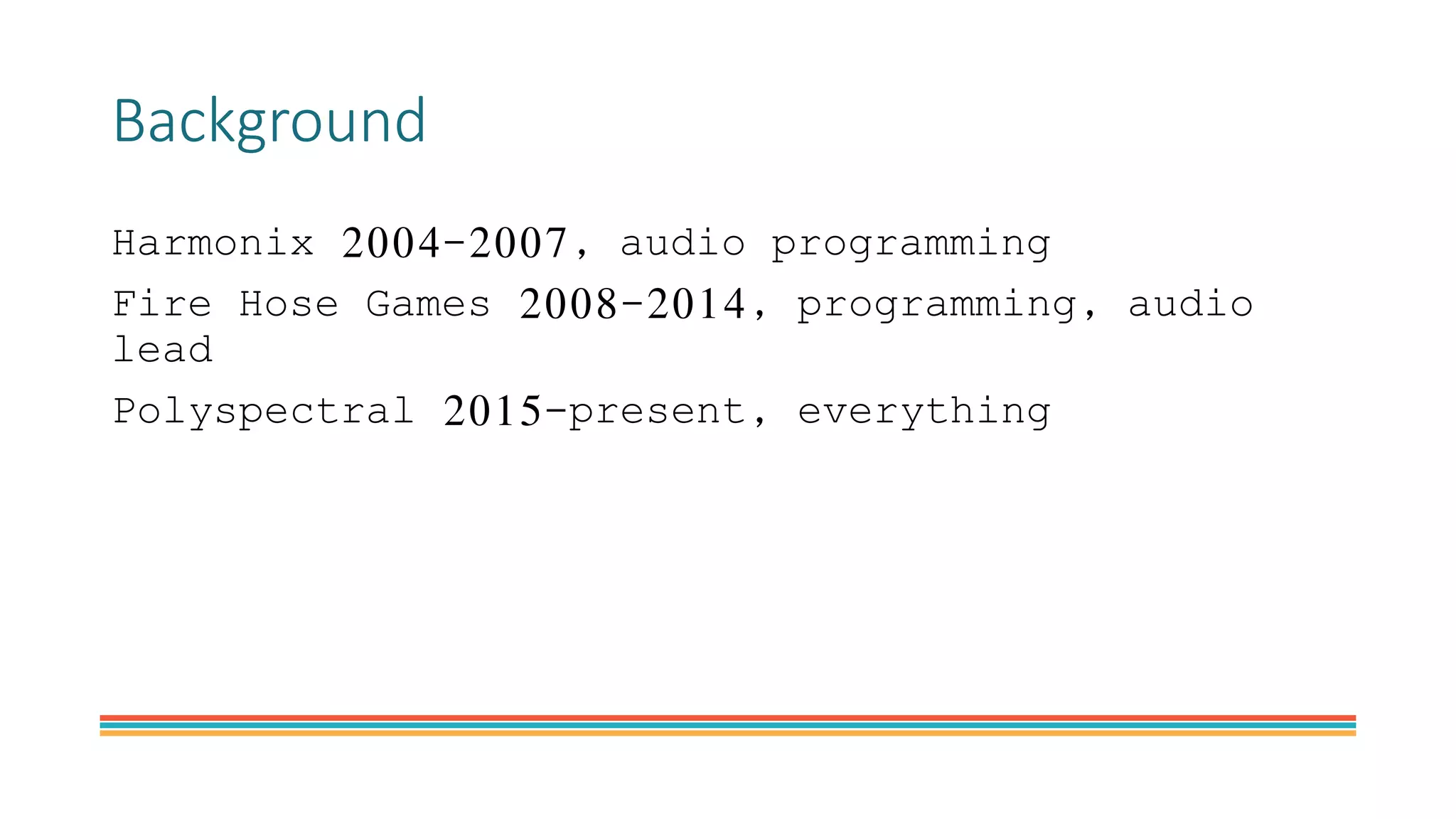 Background

Harmonix 2004-2007, audio programming

Fire Hose Games 2008-2014, programming, audio lead

Polyspectral 2015-present, everything